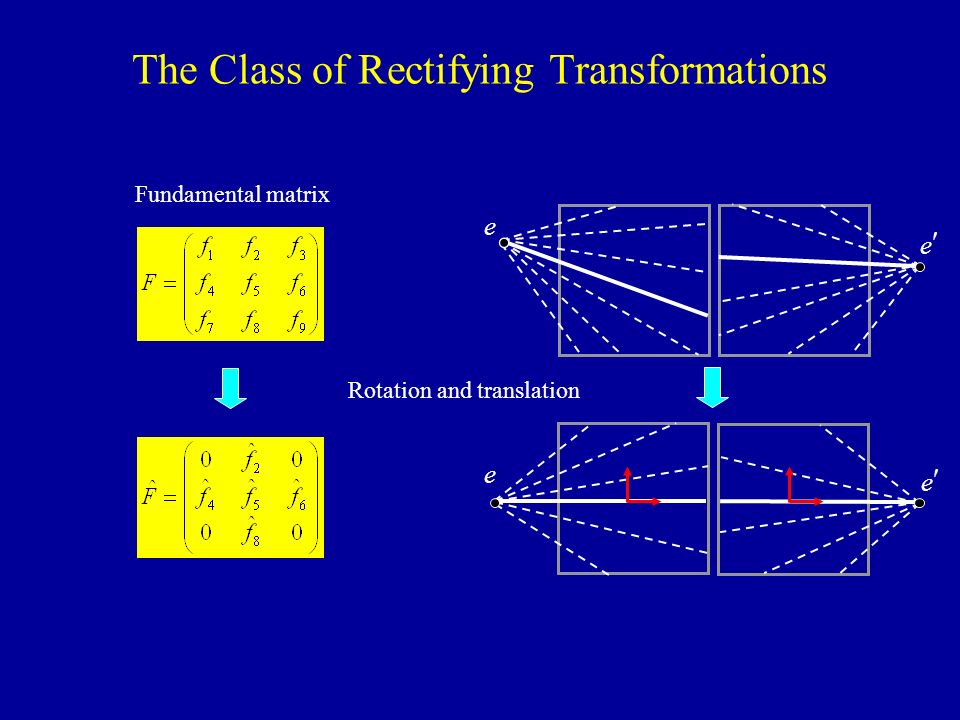 The Class of Rectifying Transformations

Fundamental matrix

$F = \begin{pmatrix} f_1 & f_2 & f_3 \\ f_4 & f_5 & f_6 \\ f_7 & f_8 & f_9 \end{pmatrix}$

$e$

$e'$

Rotation and translation

$\hat{F} = \begin{pmatrix} 0 & \hat{f}_2 & 0 \\ \hat{f}_4 & \hat{f}_5 & \hat{f}_6 \\ 0 & \hat{f}_8 & 0 \end{pmatrix}$

$e$

$e'$